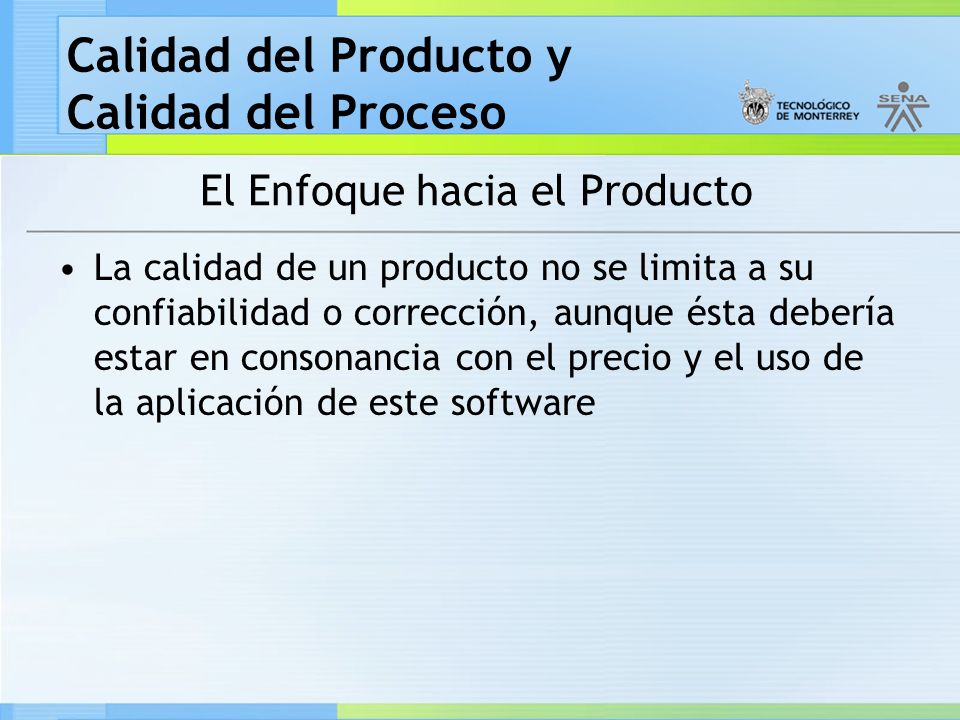 Calidad del Producto y
Calidad del Proceso

TECNOLÓGICO DE MONTERREY

SENA

El Enfoque hacia el Producto

• La calidad de un producto no se limita a su confiabilidad o corrección, aunque ésta debería estar en consonancia con el precio y el uso de la aplicación de este software